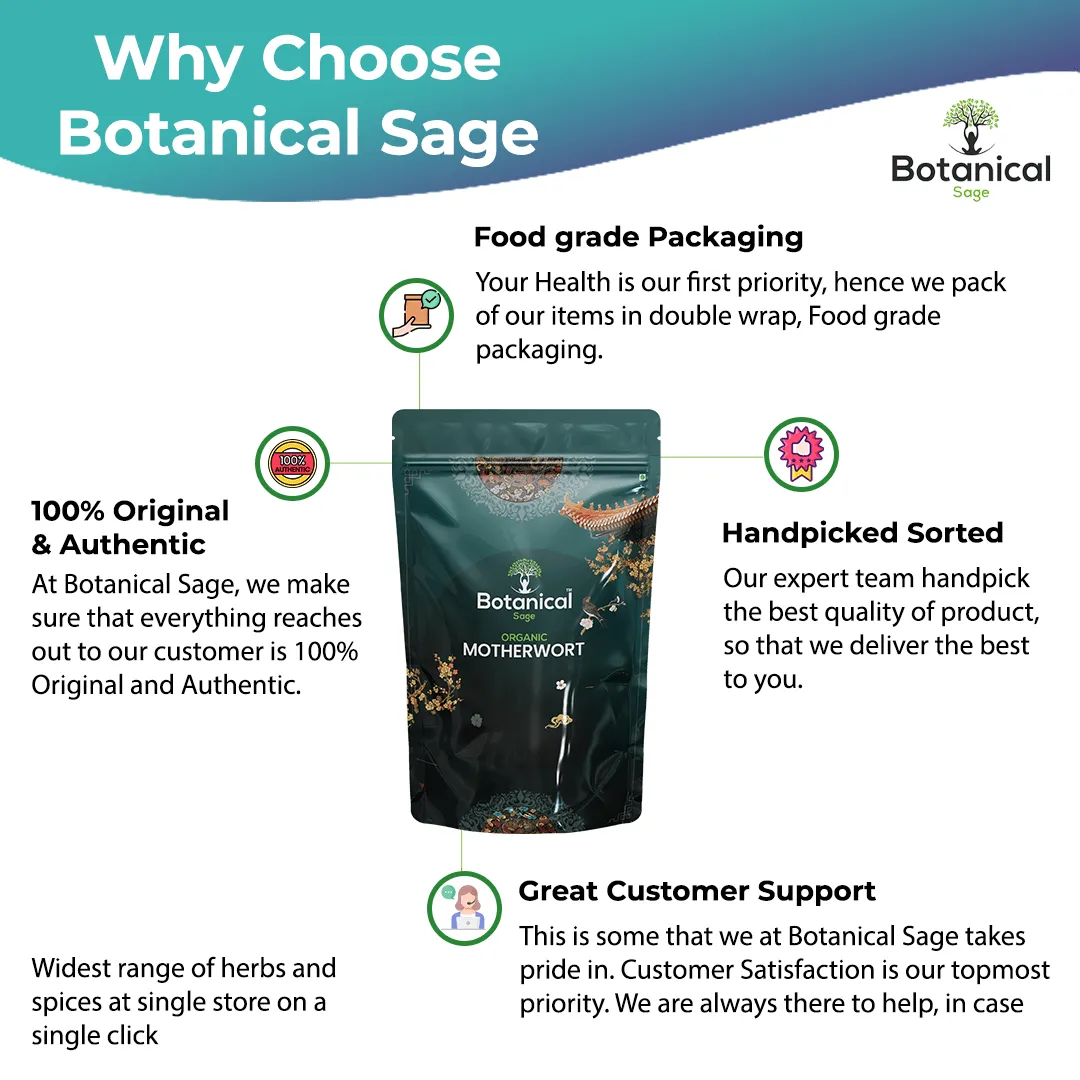 Why Choose Botanical Sage

Botanical Sage

Food grade Packaging

Your Health is our first priority, hence we pack of our items in double wrap, Food grade packaging.

100% AUTHENTIC

100% Original & Authentic

At Botanical Sage, we make sure that everything reaches out to our customer is 100% Original and Authentic.

Botanical Sage
ORGANIC
MOTHERWORT

Handpicked Sorted

Our expert team handpick the best quality of product, so that we deliver the best to you.

Great Customer Support

This is some that we at Botanical Sage takes pride in. Customer Satisfaction is our topmost priority. We are always there to help, in case

Widest range of herbs and spices at single store on a single click